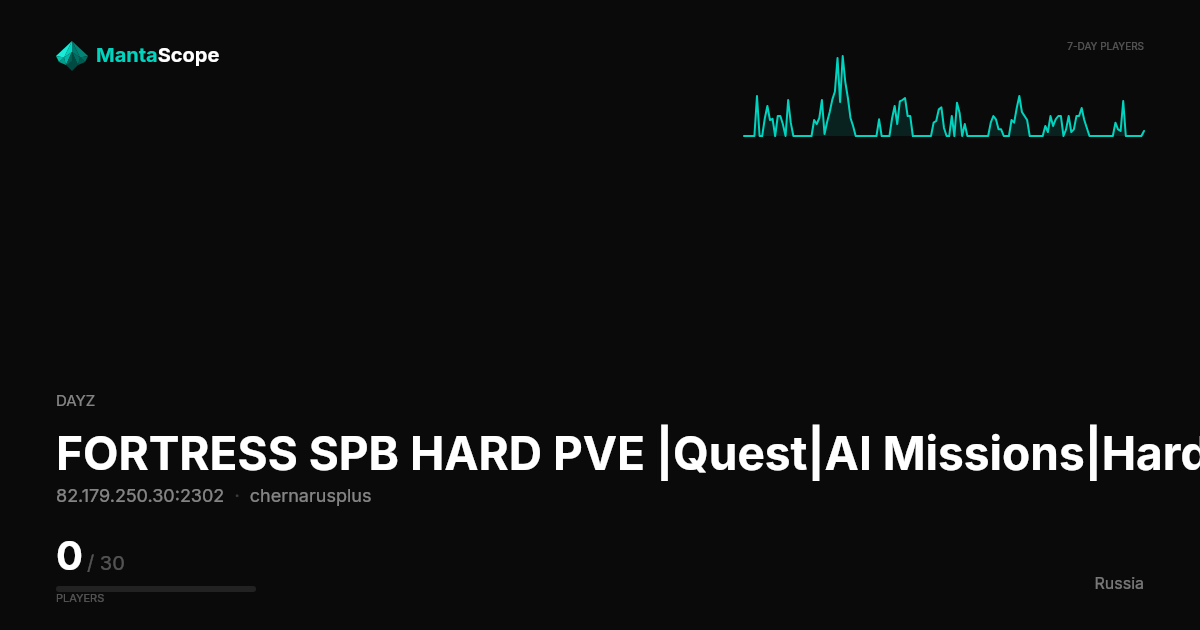 MantaScope

7-DAY PLAYERS

DAYZ

FORTRESS SPB HARD PVE |Quest|AI Missions|Hard

82.179.250.30:2302 · chernarusplus

0 / 30

PLAYERS

Russia